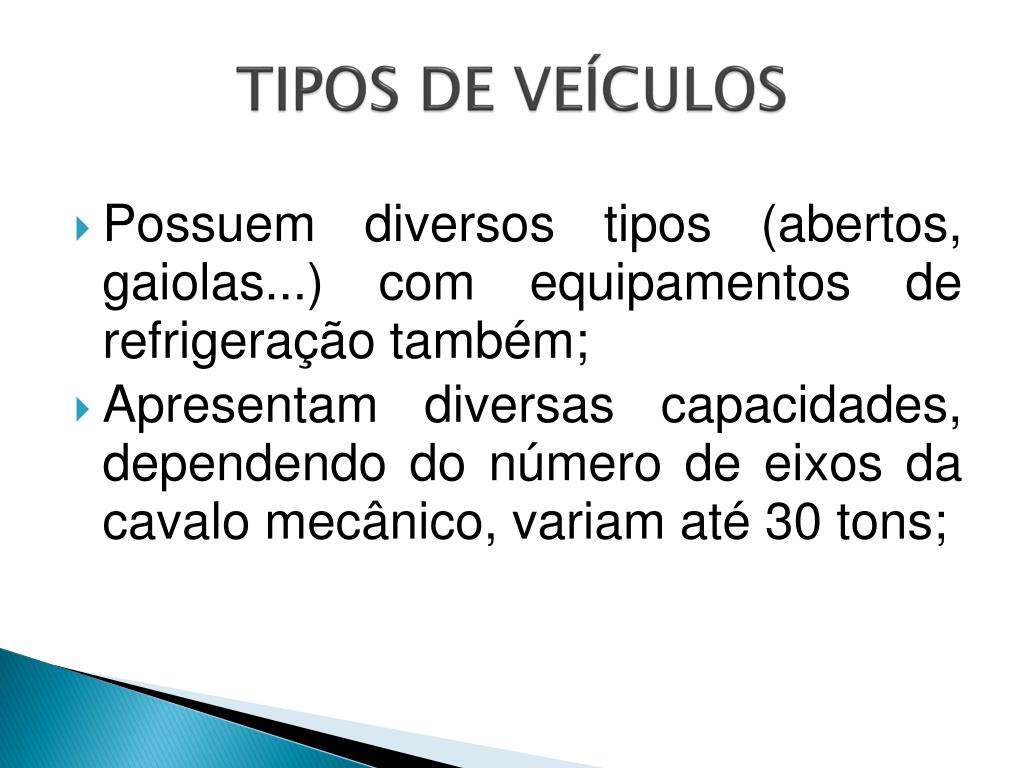 TIPOS DE VEÍCULOS

Possuem diversos tipos (abertos, gaiolas...) com equipamentos de refrigeração também;

Apresentam diversas capacidades, dependendo do número de eixos da cavalo mecânico, variam até 30 tons;